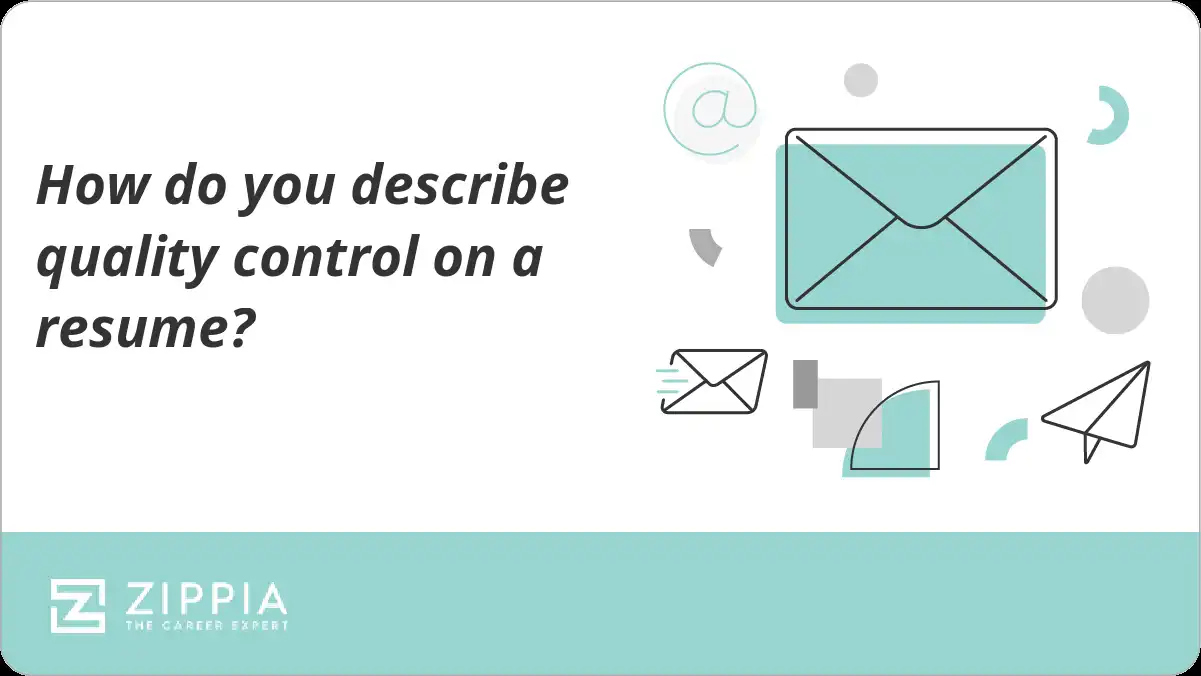 How do you describe quality control on a resume?

@

ZIPPIA
THE CAREER EXPERT